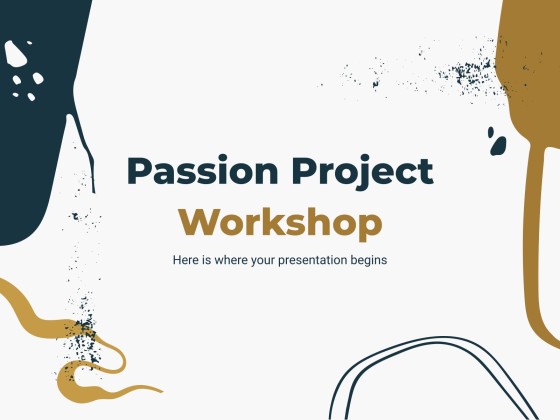 Passion Project Workshop

Here is where your presentation begins